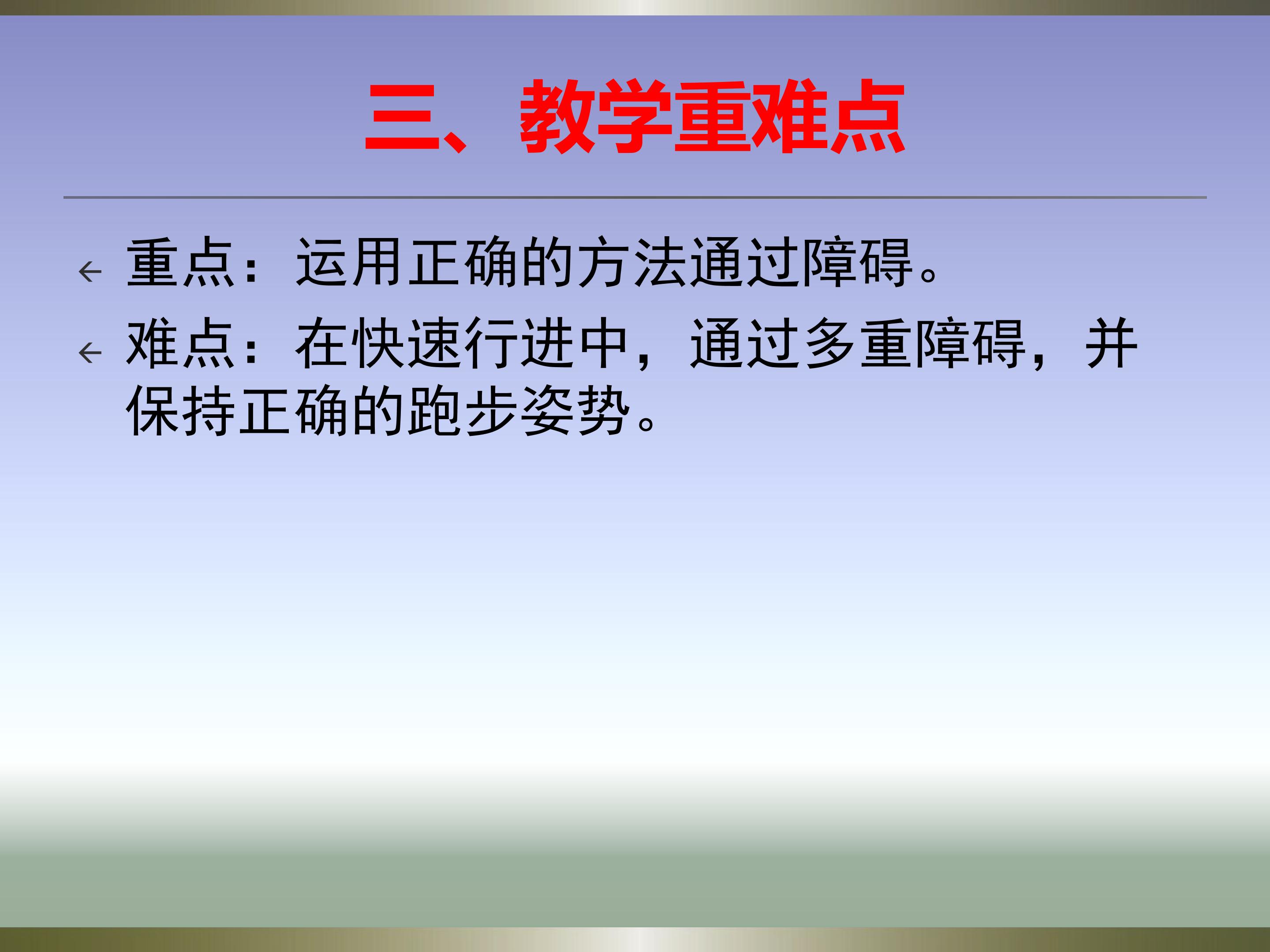 三、教学重难点

← 重点：运用正确的方法通过障碍。

← 难点：在快速行进中，通过多重障碍，并保持正确的跑步姿势。